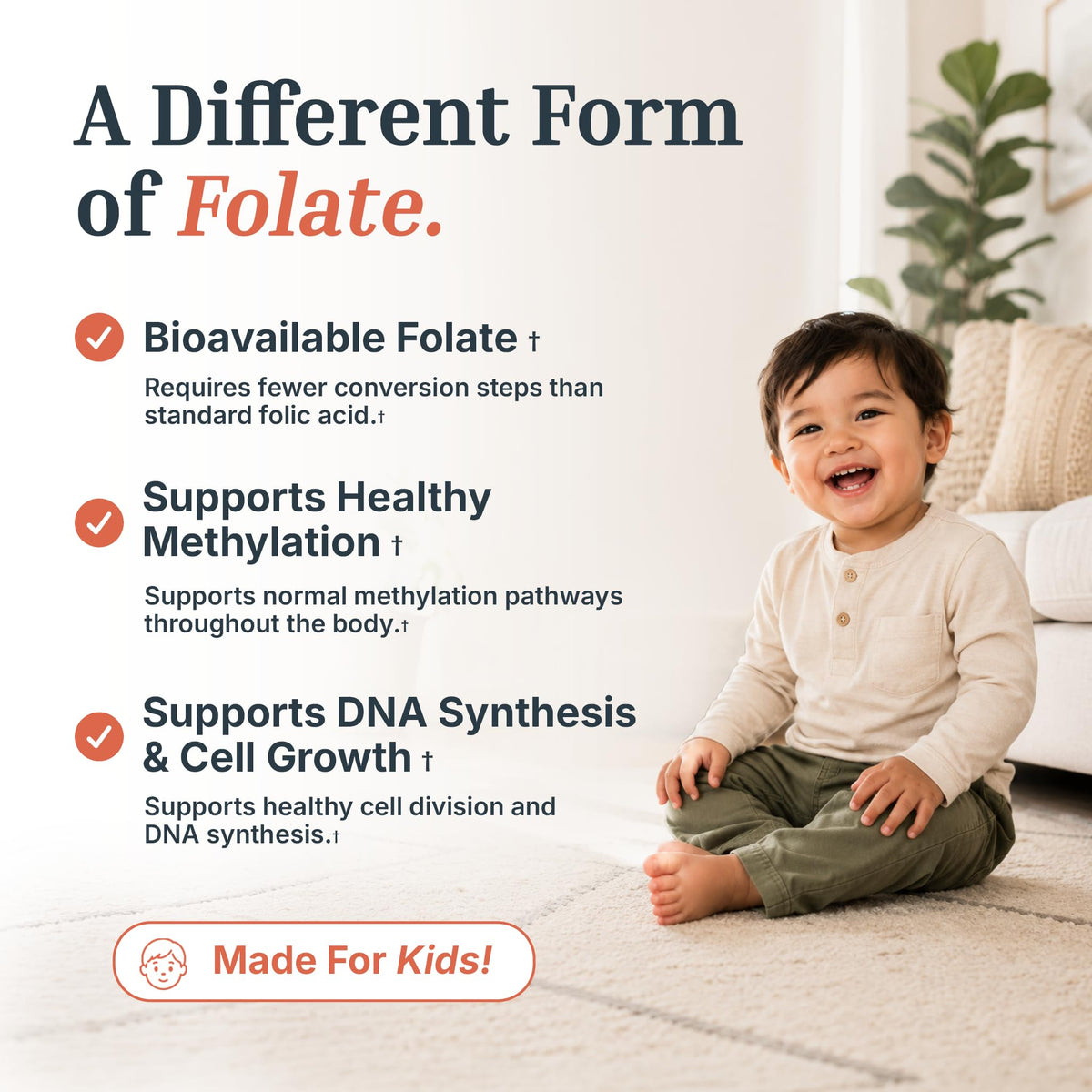 A Different Form of Folate.

Bioavailable Folate †

Requires fewer conversion steps than standard folic acid.†

Supports Healthy Methylation †

Supports normal methylation pathways throughout the body.†

Supports DNA Synthesis & Cell Growth †

Supports healthy cell division and DNA synthesis.†

Made For Kids!